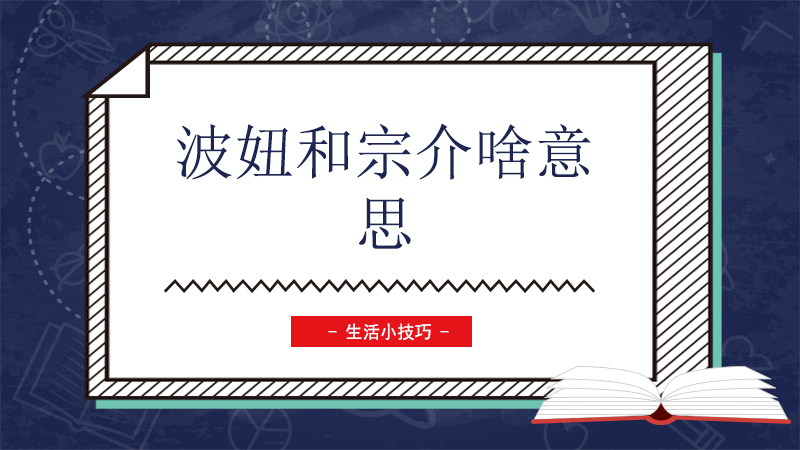 波妞和宗介啥意思

- 生活小技巧 -